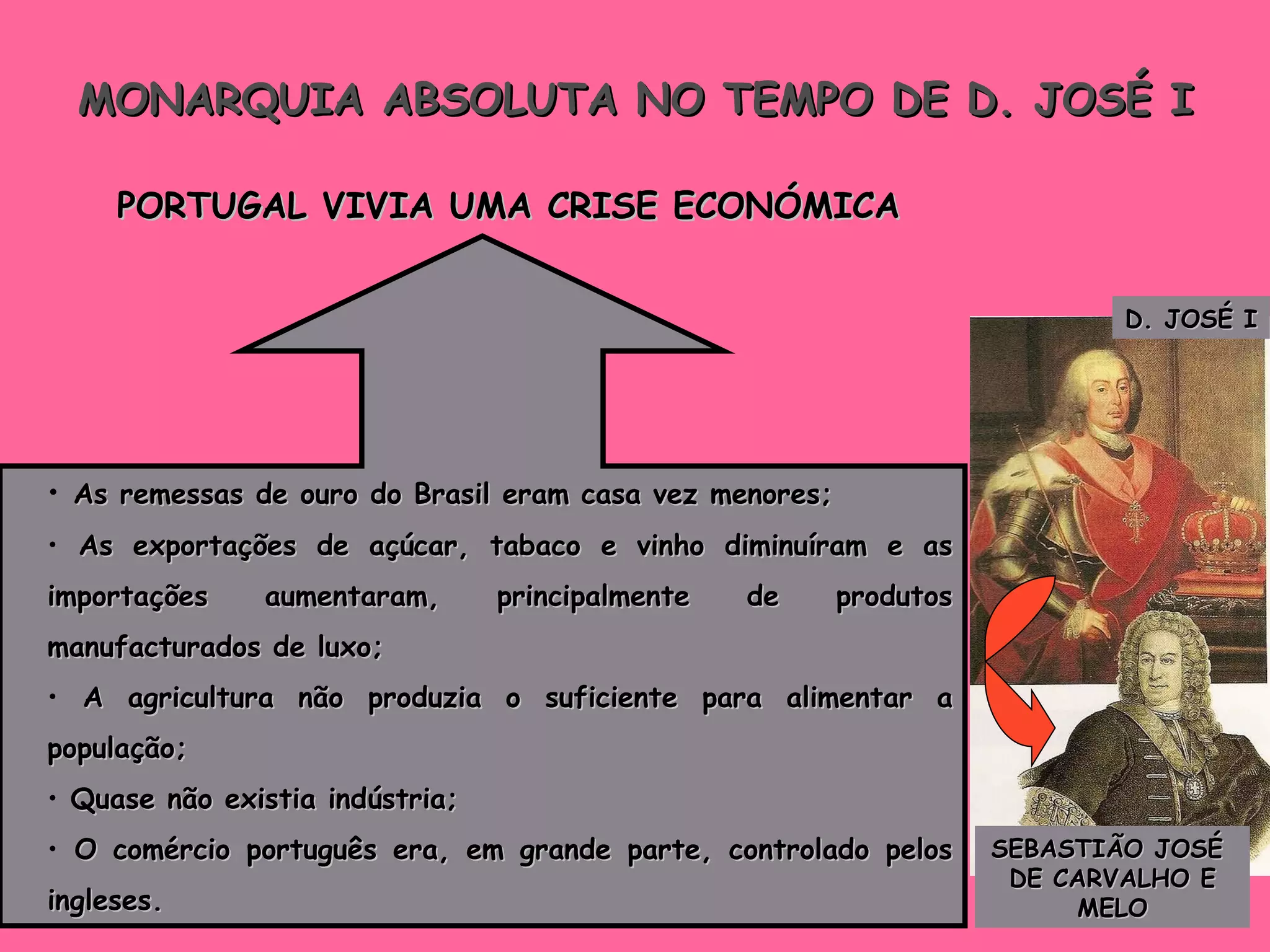 MONARQUIA ABSOLUTA NO TEMPO DE D. JOSÉ I

PORTUGAL VIVIA UMA CRISE ECONÓMICA

D. JOSÉ I

• As remessas de ouro do Brasil eram casa vez menores;

• As exportações de açúcar, tabaco e vinho diminuíram e as importações aumentaram, principalmente de produtos manufacturados de luxo;

• A agricultura não produzia o suficiente para alimentar a população;

• Quase não existia indústria;

• O comércio português era, em grande parte, controlado pelos ingleses.

SEBASTIÃO JOSÉ DE CARVALHO E MELO